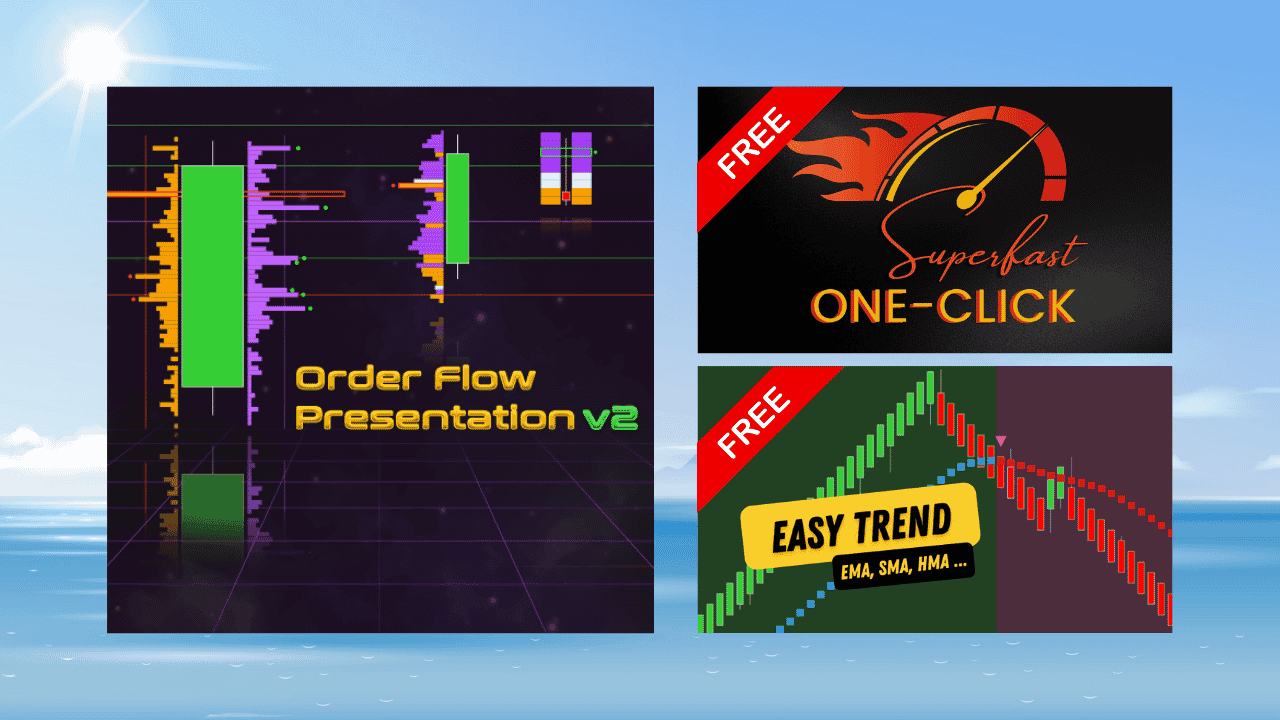 Order Flow Presentation v2

FREE

Superfast ONE-CLICK

FREE

EASY TREND

EMA, SMA, HMA ...